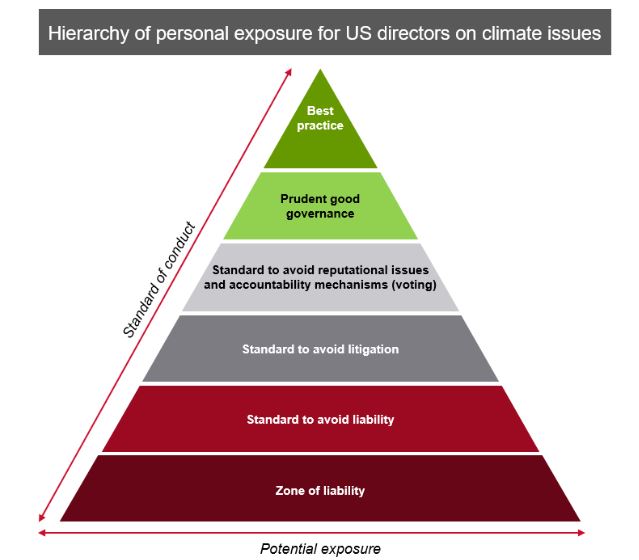 Hierarchy of personal exposure for US directors on climate issues

Standard of conduct

Best practice

Prudent good governance

Standard to avoid reputational issues and accountability mechanisms (voting)

Standard to avoid litigation

Standard to avoid liability

Zone of liability

Potential exposure